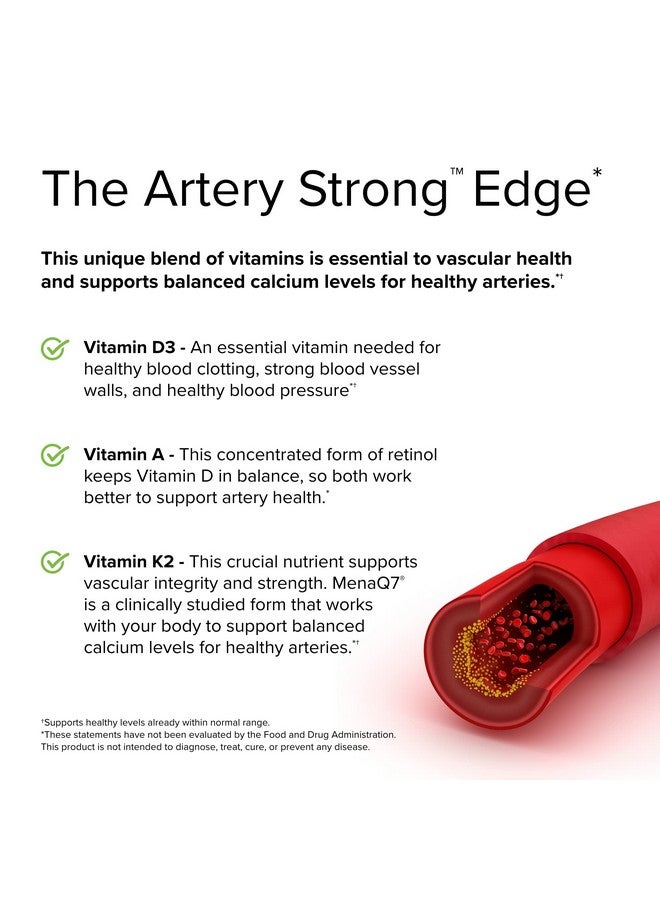 The Artery Strong™ Edge*

This unique blend of vitamins is essential to vascular health and supports balanced calcium levels for healthy arteries.*†

Vitamin D3 - An essential vitamin needed for healthy blood clotting, strong blood vessel walls, and healthy blood pressure*†

Vitamin A - This concentrated form of retinol keeps Vitamin D in balance, so both work better to support artery health.*

Vitamin K2 - This crucial nutrient supports vascular integrity and strength. MenaQ7® is a clinically studied form that works with your body to support balanced calcium levels for healthy arteries.*†

†Supports healthy levels already within normal range.
*These statements have not been evaluated by the Food and Drug Administration. This product is not intended to diagnose, treat, cure, or prevent any disease.